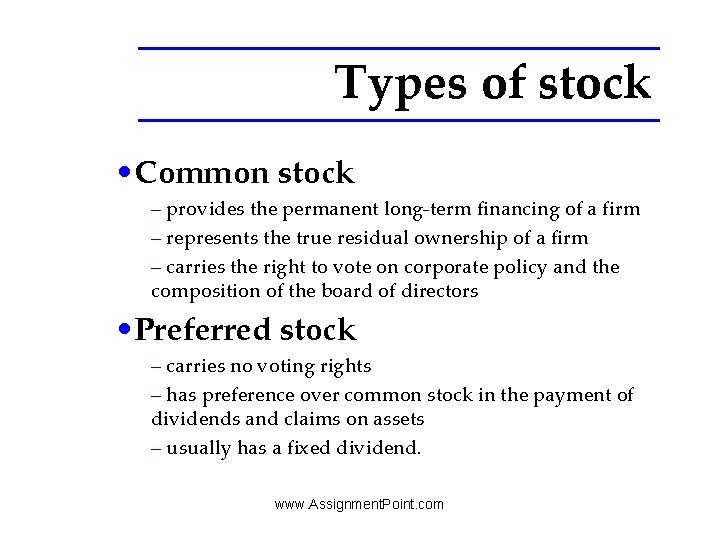 Types of stock

• Common stock

– provides the permanent long-term financing of a firm

– represents the true residual ownership of a firm

– carries the right to vote on corporate policy and the composition of the board of directors

• Preferred stock

– carries no voting rights

– has preference over common stock in the payment of dividends and claims on assets

– usually has a fixed dividend.

www.AssignmentPoint.com